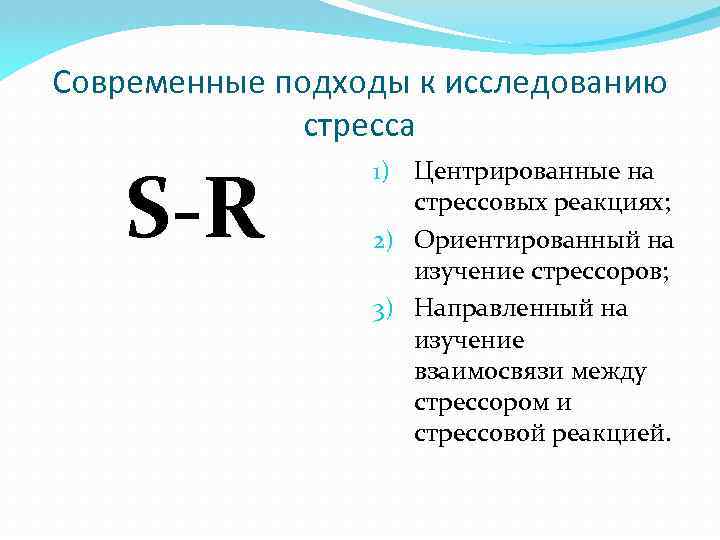 Современные подходы к исследованию стресса

S-R

1) Центрированные на стрессовых реакциях;
2) Ориентированный на изучение стрессоров;
3) Направленный на изучение взаимосвязи между стрессором и стрессовой реакцией.